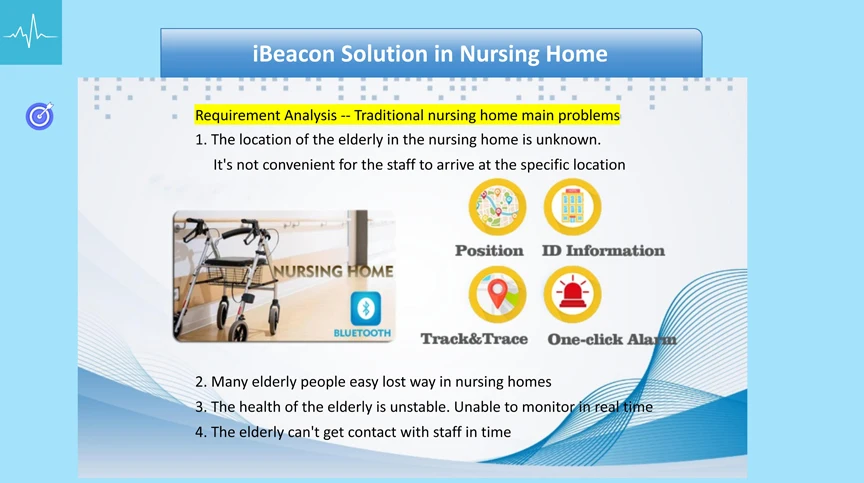 iBeacon Solution in Nursing Home

Requirement Analysis -- Traditional nursing home main problems

1. The location of the elderly in the nursing home is unknown. It's not convenient for the staff to arrive at the specific location

NURSING HOME

BLUETOOTH

Position

ID Information

Track&Trace

One-click Alarm

2. Many elderly people easy lost way in nursing homes

3. The health of the elderly is unstable. Unable to monitor in real time

4. The elderly can't get contact with staff in time